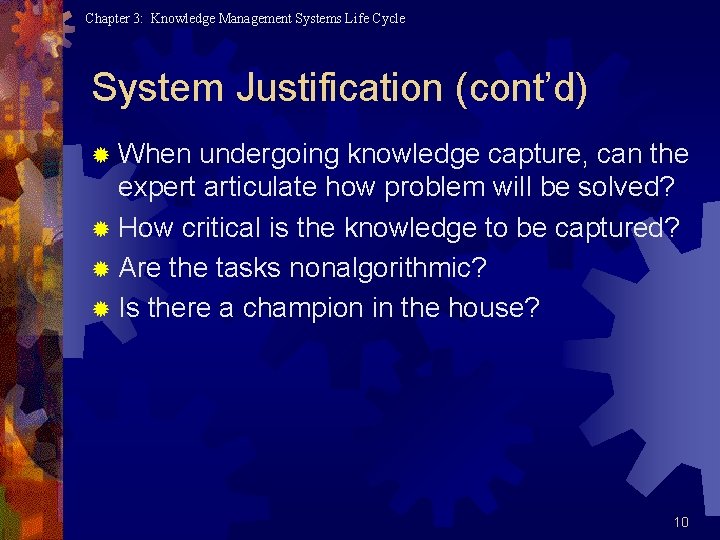 Chapter 3: Knowledge Management Systems Life Cycle

System Justification (cont'd)

When undergoing knowledge capture, can the expert articulate how problem will be solved?

How critical is the knowledge to be captured?

Are the tasks nonalgorithmic?

Is there a champion in the house?

10